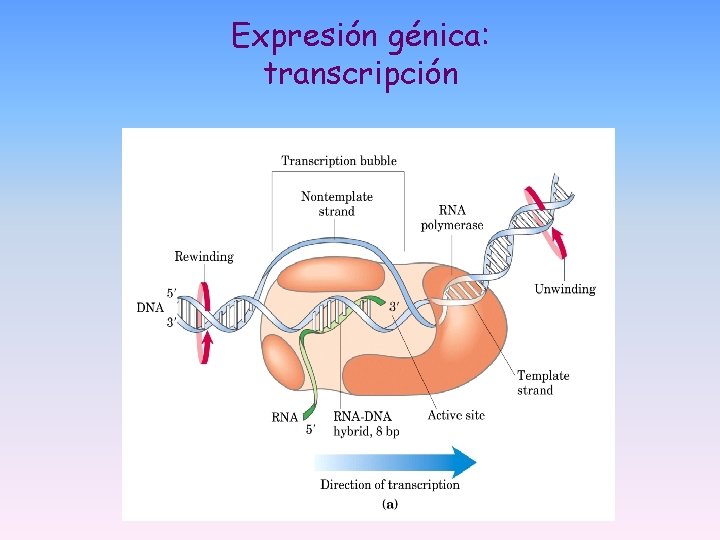 Expresión génica: transcripción

Transcription bubble

Nontemplate strand

RNA polymerase

Rewinding

Unwinding

5′
DNA
3′

3′

Template strand

RNA
5′

RNA-DNA hybrid, 8 bp

Active site

Direction of transcription

(a)